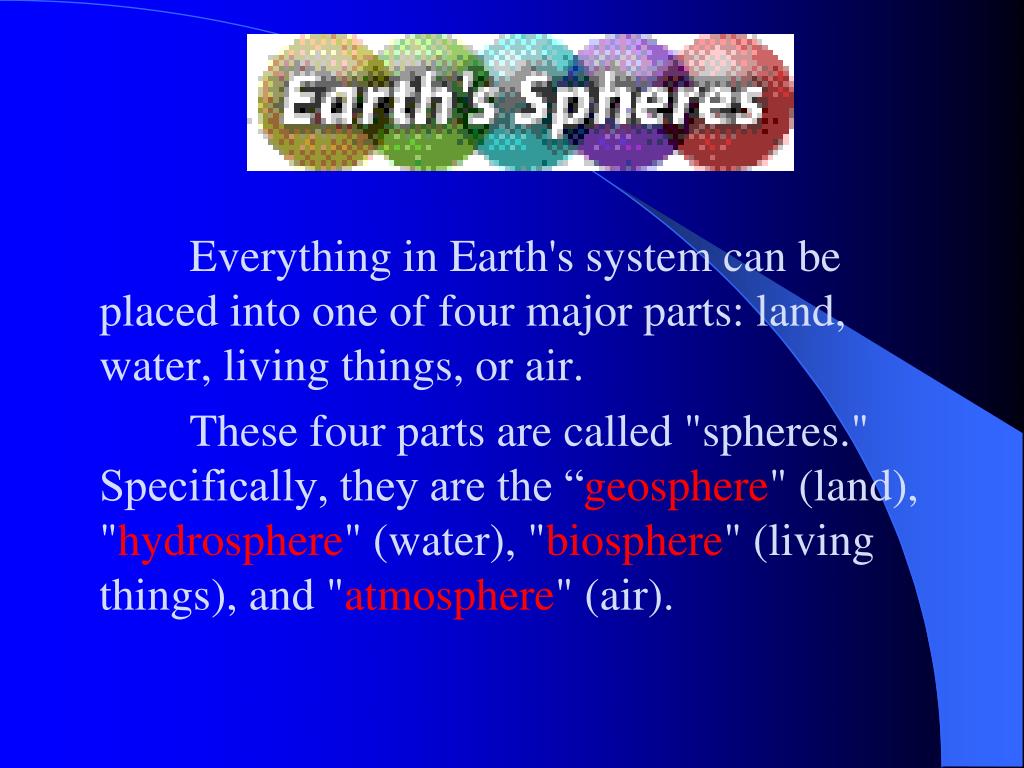 Earth's Spheres

Everything in Earth's system can be placed into one of four major parts: land, water, living things, or air.

These four parts are called "spheres." Specifically, they are the “geosphere" (land), "hydrosphere" (water), "biosphere" (living things), and "atmosphere" (air).